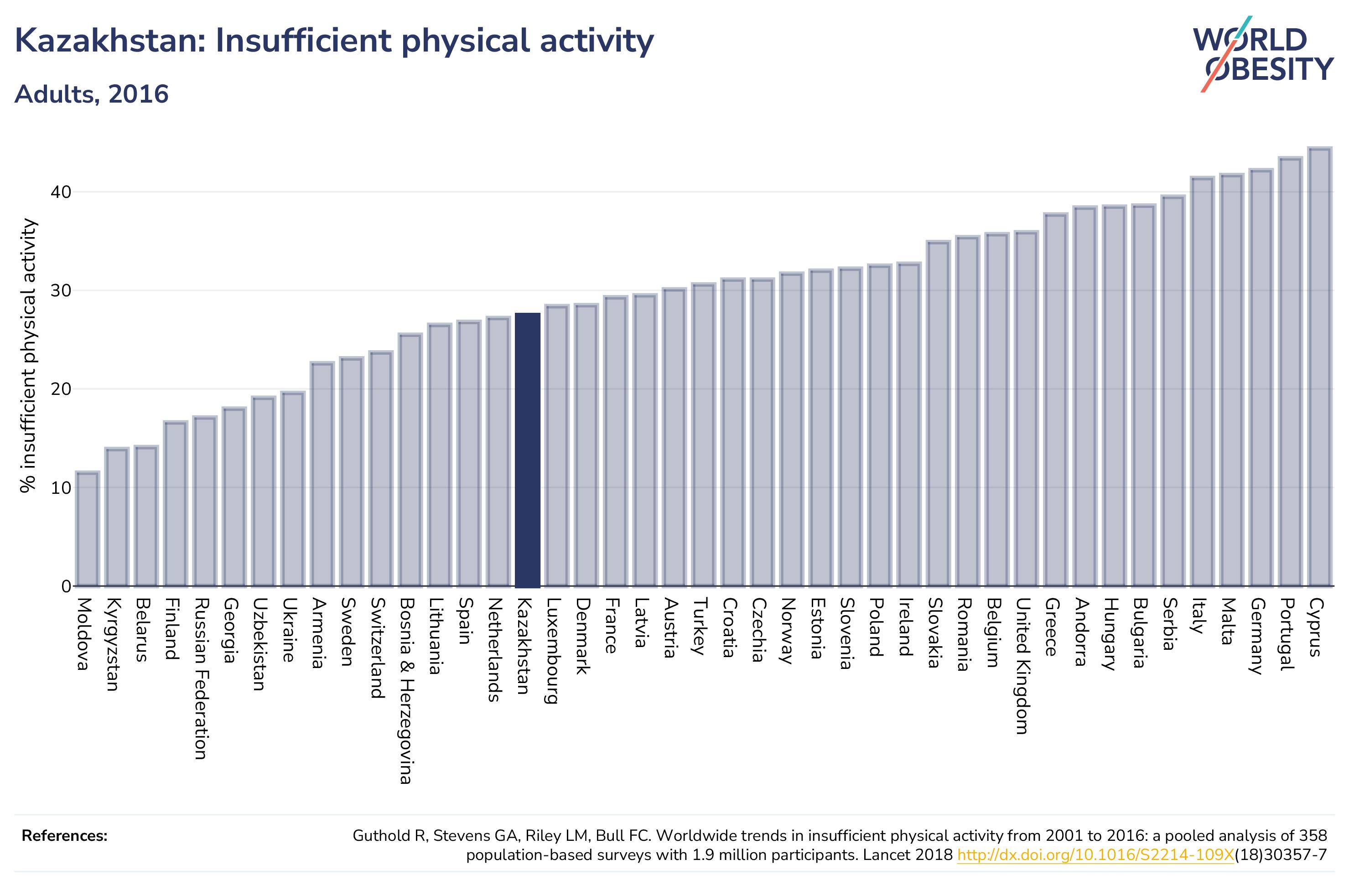 Kazakhstan: Insufficient physical activity

Adults, 2016

WORLD OBESITY

% insufficient physical activity

40
30
20
10
0

Moldova
Kyrgyzstan
Belarus
Finland
Russian Federation
Georgia
Uzbekistan
Ukraine
Armenia
Sweden
Switzerland
Bosnia & Herzegovina
Lithuania
Spain
Netherlands
Kazakhstan
Luxembourg
Denmark
France
Latvia
Austria
Turkey
Croatia
Czechia
Norway
Estonia
Slovenia
Poland
Ireland
Slovakia
Romania
Belgium
United Kingdom
Greece
Andorra
Hungary
Bulgaria
Serbia
Italy
Malta
Germany
Portugal
Cyprus

References:

Guthold R, Stevens GA, Riley LM, Bull FC. Worldwide trends in insufficient physical activity from 2001 to 2016: a pooled analysis of 358 population-based surveys with 1.9 million participants. Lancet 2018 http://dx.doi.org/10.1016/S2214-109X(18)30357-7